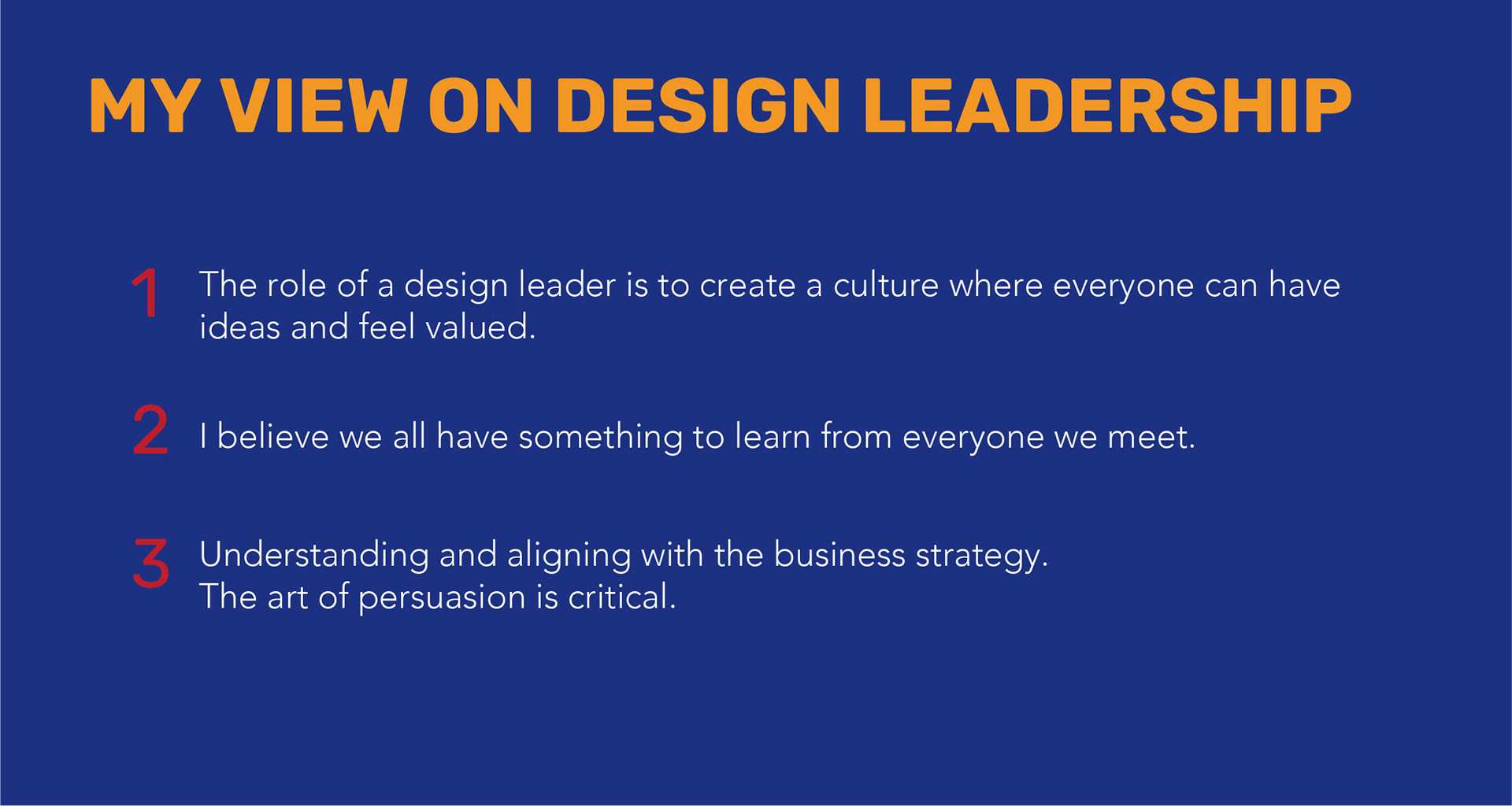 MY VIEW ON DESIGN LEADERSHIP

1 The role of a design leader is to create a culture where everyone can have ideas and feel valued.

2 I believe we all have something to learn from everyone we meet.

3 Understanding and aligning with the business strategy.
The art of persuasion is critical.